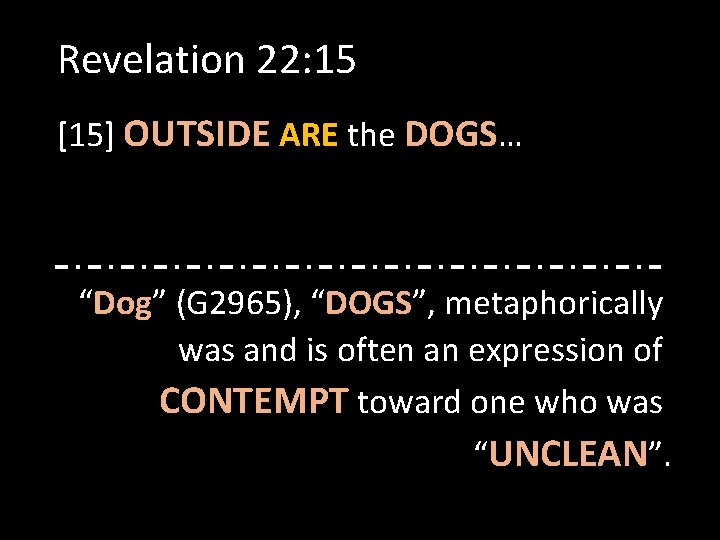 Revelation 22:15

[15] OUTSIDE ARE the DOGS…

“Dog” (G2965), “DOGS”, metaphorically was and is often an expression of CONTEMPT toward one who was “UNCLEAN”.